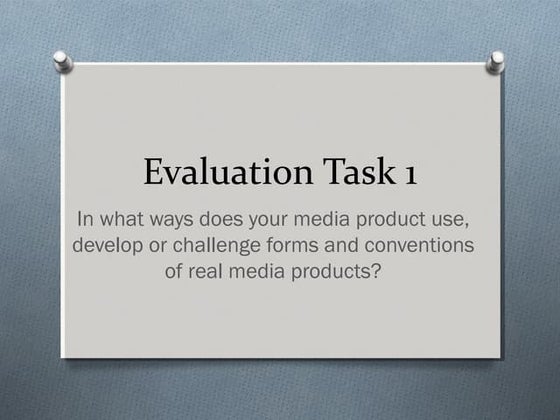 Evaluation Task 1

In what ways does your media product use, develop or challenge forms and conventions of real media products?